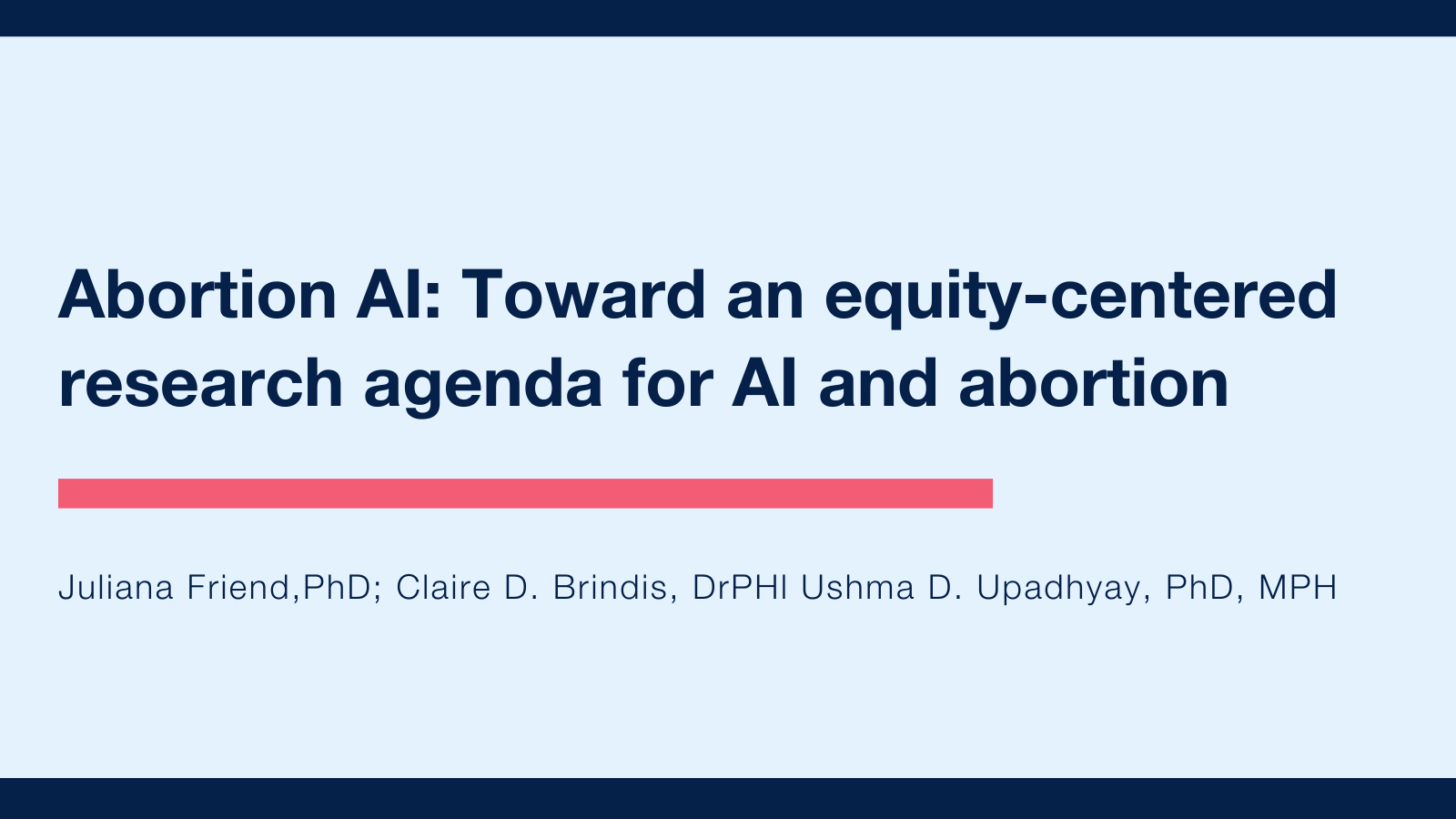 Abortion AI: Toward an equity-centered research agenda for AI and abortion

Juliana Friend,PhD; Claire D. Brindis, DrPHI Ushma D. Upadhyay, PhD, MPH